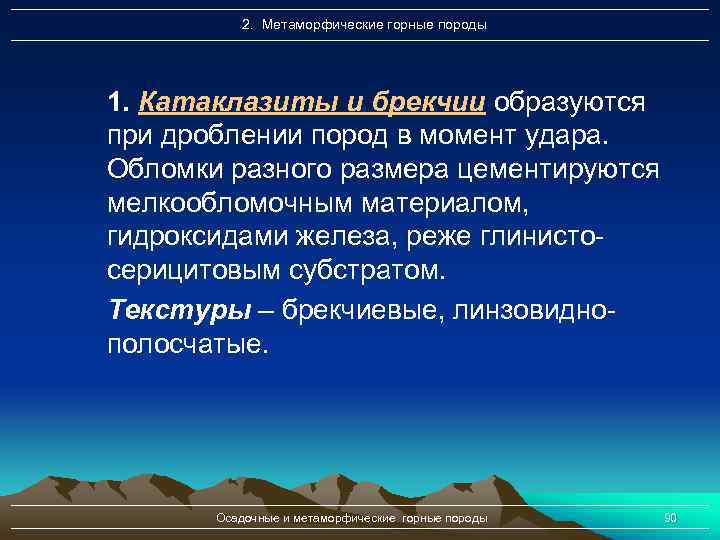 2. Метаморфические горные породы

1. Катаклазиты и брекчии образуются при дроблении пород в момент удара. Обломки разного размера цементируются мелкообломочным материалом, гидроксидами железа, реже глинисто-серицитовым субстратом.

Текстуры – брекчиевые, линзовидно-полосчатые.

Осадочные и метаморфические горные породы

90